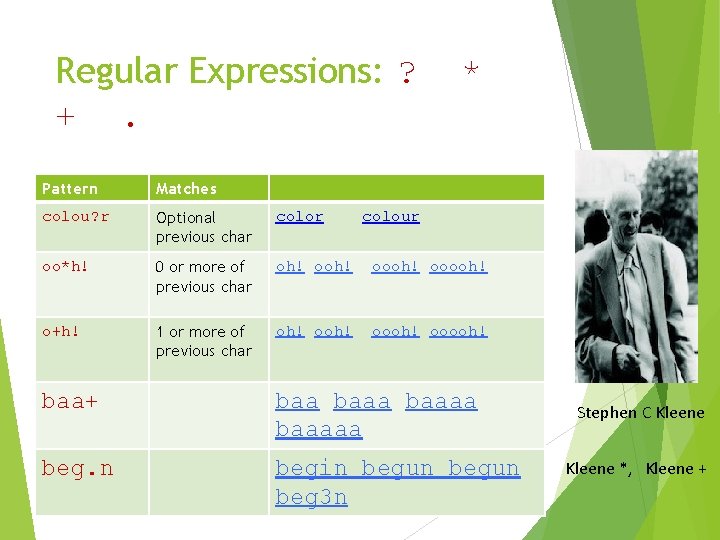 Regular Expressions: ? * + .

| Pattern | Matches | |
|---|---|---|
| colou?r | Optional previous char | color colour |
| oo*h! | 0 or more of previous char | oh! ooh! oooh! ooooh! |
| o+h! | 1 or more of previous char | oh! ooh! oooh! ooooh! |
| baa+ | | baa baaa baaaa baaaaa |
| beg.n | | begin begun begun beg3n |

Stephen C Kleene

Kleene *, Kleene +